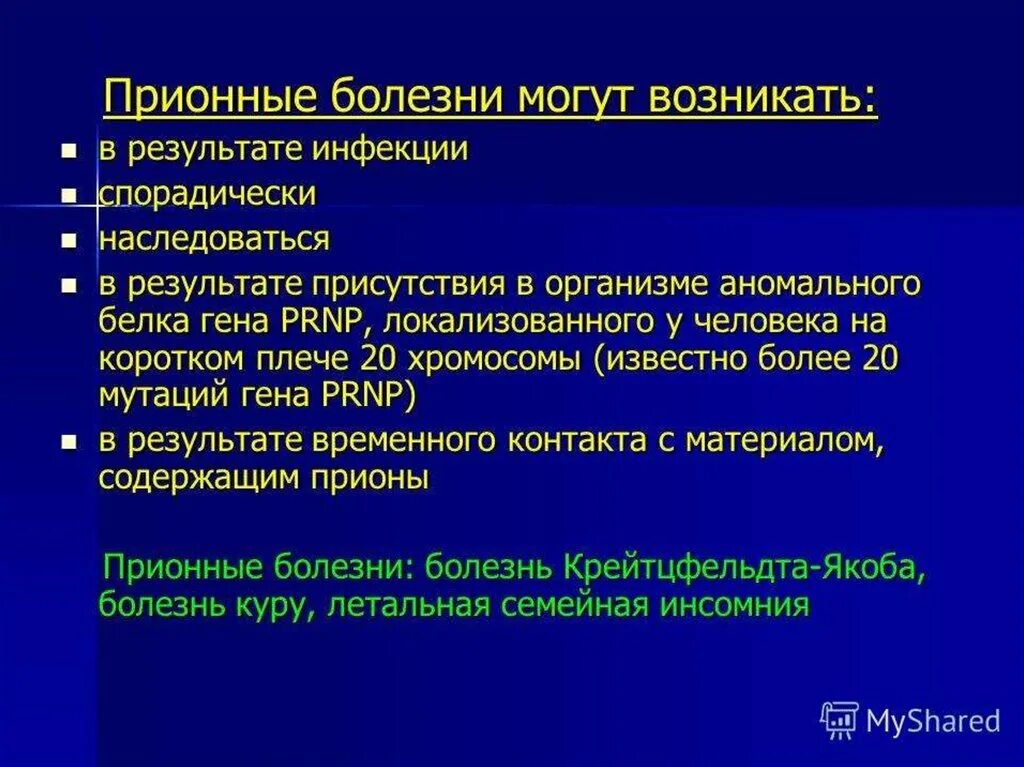 Прионные болезни могут возникать:

- в результате инфекции
- спорадически
- наследоваться
- в результате присутствия в организме аномального белка гена PRNP, локализованного у человека на коротком плече 20 хромосомы (известно более 20 мутаций гена PRNP)
- в результате временного контакта с материалом, содержащим прионы

Прионные болезни: болезнь Крейтцфельдта-Якоба, болезнь куру, летальная семейная инсомния

MyShared